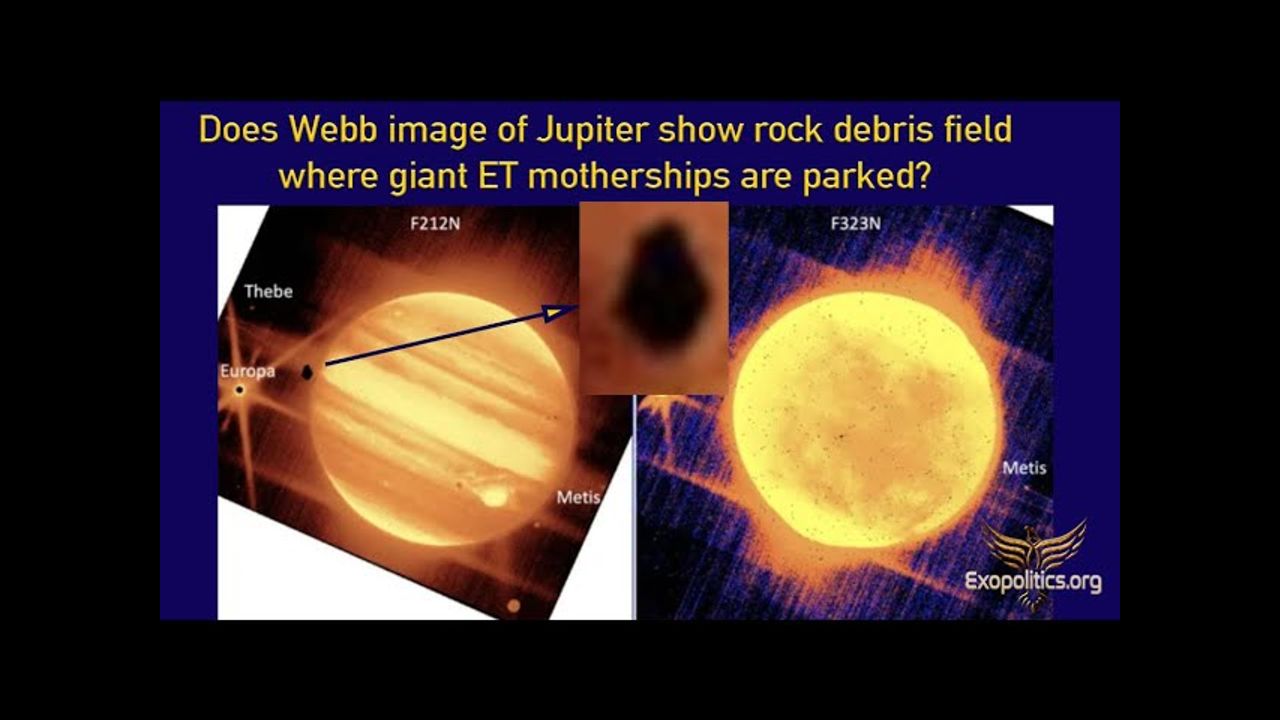 Does Webb image of Jupiter show rock debris field where giant ET motherships are parked?

F212N

Thebe

Europa

Metis

F323N

Metis

Exopolitics.org